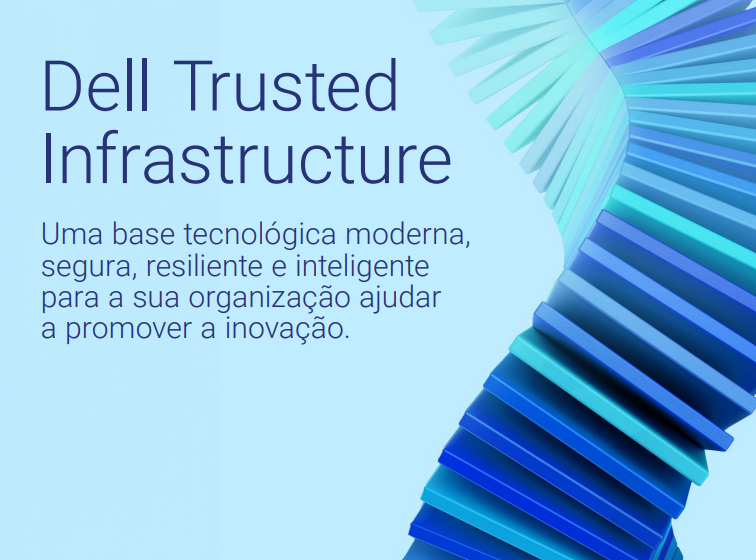 Dell Trusted Infrastructure

Uma base tecnológica moderna, segura, resiliente e inteligente para a sua organização ajudar a promover a inovação.